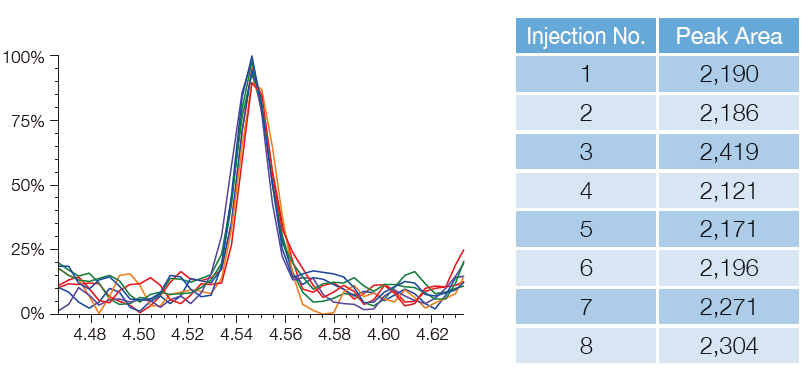 100%
75%
50%
25%
0%
4.48 4.50 4.52 4.54 4.56 4.58 4.60 4.62

| Injection No. | Peak Area |
|---|---|
| 1 | 2,190 |
| 2 | 2,186 |
| 3 | 2,419 |
| 4 | 2,121 |
| 5 | 2,171 |
| 6 | 2,196 |
| 7 | 2,271 |
| 8 | 2,304 |